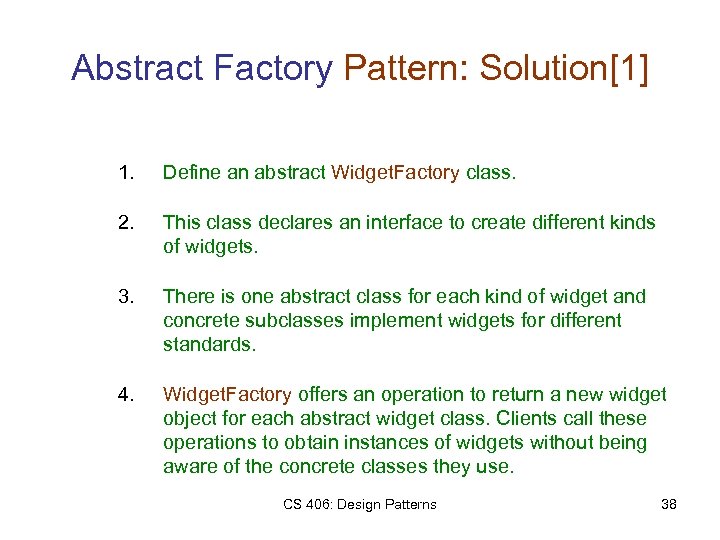 Abstract Factory Pattern: Solution[1]

1. Define an abstract WidgetFactory class.

2. This class declares an interface to create different kinds of widgets.

3. There is one abstract class for each kind of widget and concrete subclasses implement widgets for different standards.

4. WidgetFactory offers an operation to return a new widget object for each abstract widget class. Clients call these operations to obtain instances of widgets without being aware of the concrete classes they use.

CS 406: Design Patterns

38